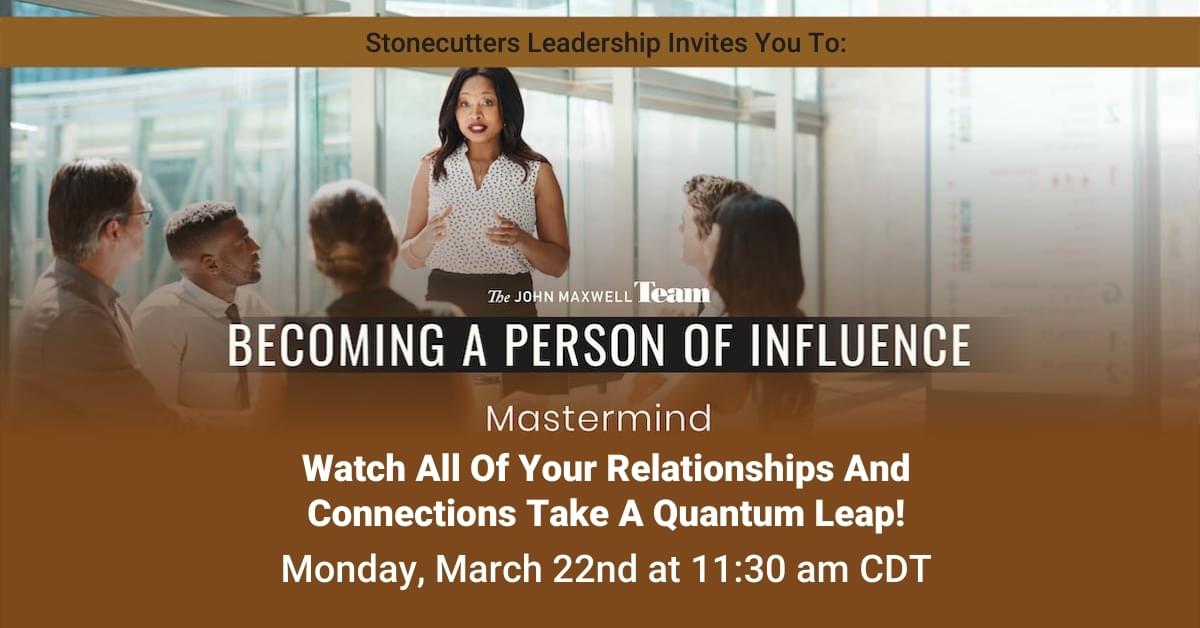 Stonecutters Leadership Invites You To:

The JOHN MAXWELL Team

BECOMING A PERSON OF INFLUENCE

Mastermind

Watch All Of Your Relationships And Connections Take A Quantum Leap!

Monday, March 22nd at 11:30 am CDT